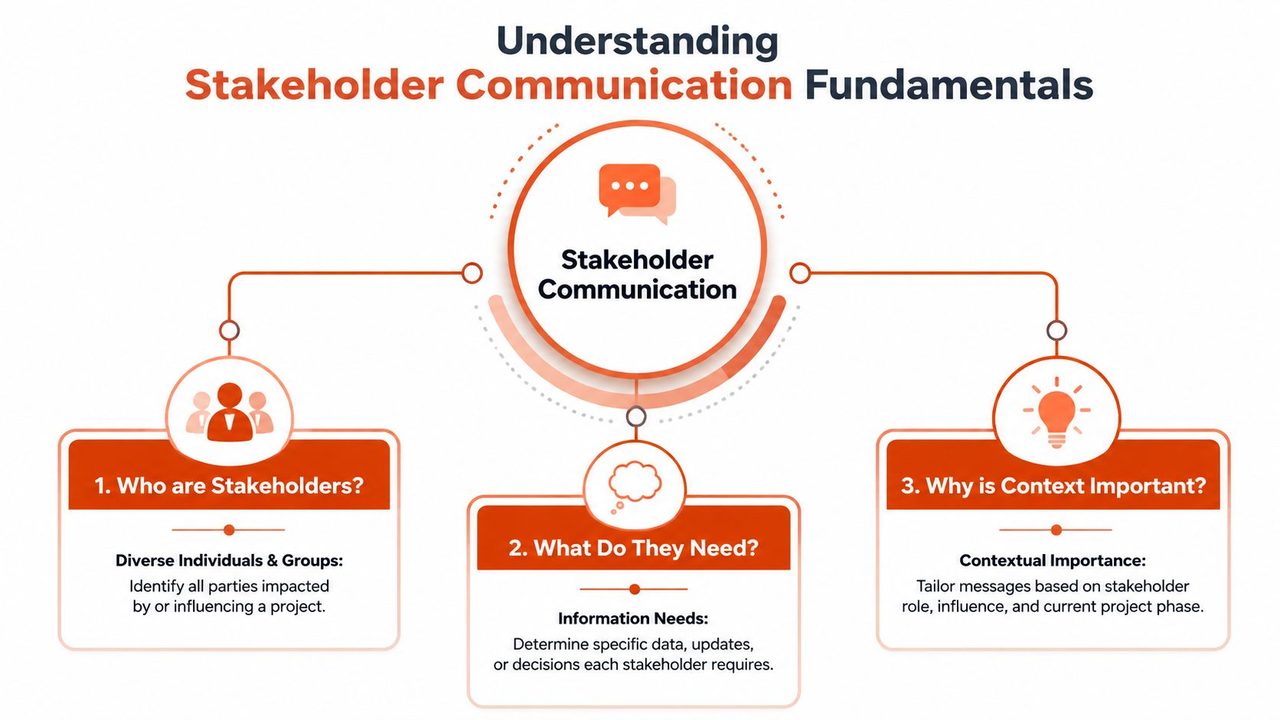 Understanding
Stakeholder Communication Fundamentals

Stakeholder Communication

1. Who are Stakeholders?

Diverse Individuals & Groups:
Identify all parties impacted by or influencing a project.

2. What Do They Need?

Information Needs:
Determine specific data, updates, or decisions each stakeholder requires.

3. Why is Context Important?

Contextual Importance:
Tailor messages based on stakeholder role, influence, and current project phase.